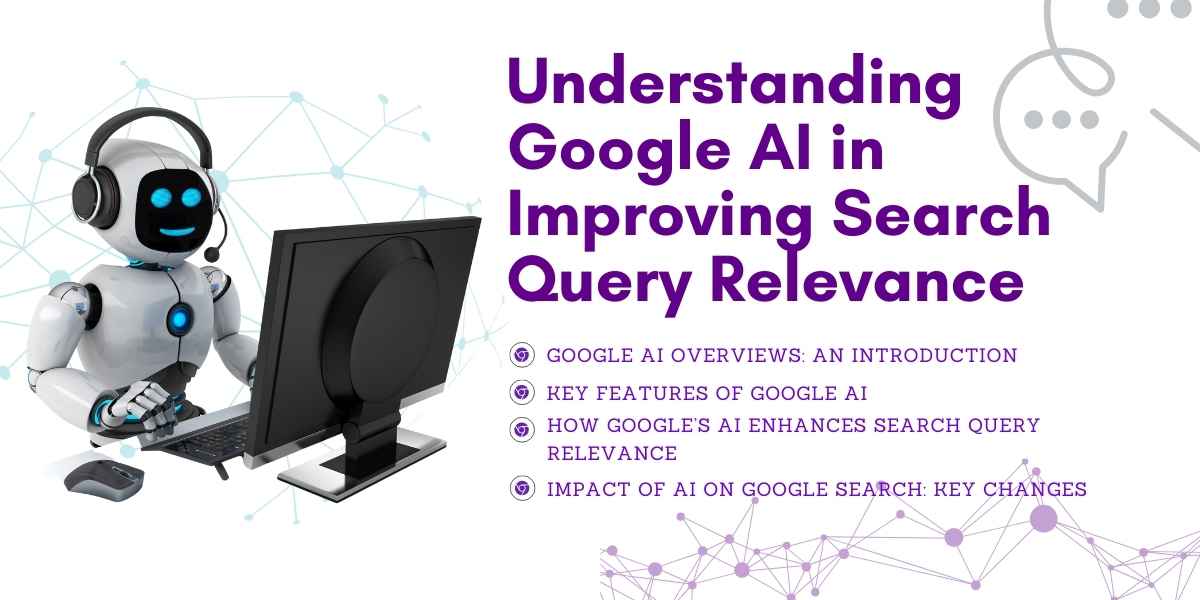 Understanding Google AI in Improving Search Query Relevance

GOOGLE AI OVERVIEWS: AN INTRODUCTION

KEY FEATURES OF GOOGLE AI

HOW GOOGLE'S AI ENHANCES SEARCH QUERY RELEVANCE

IMPACT OF AI ON GOOGLE SEARCH: KEY CHANGES